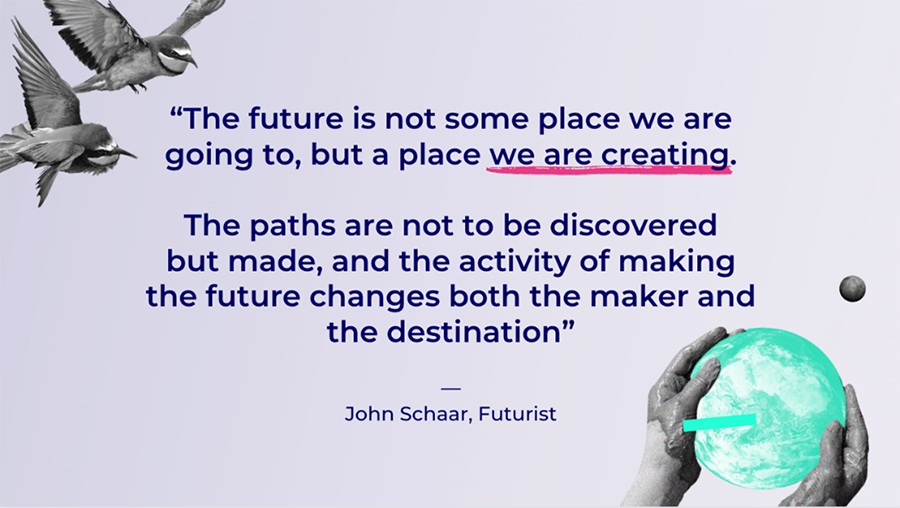 “The future is not some place we are going to, but a place we are creating.

The paths are not to be discovered but made, and the activity of making the future changes both the maker and the destination”

—

John Schaar, Futurist